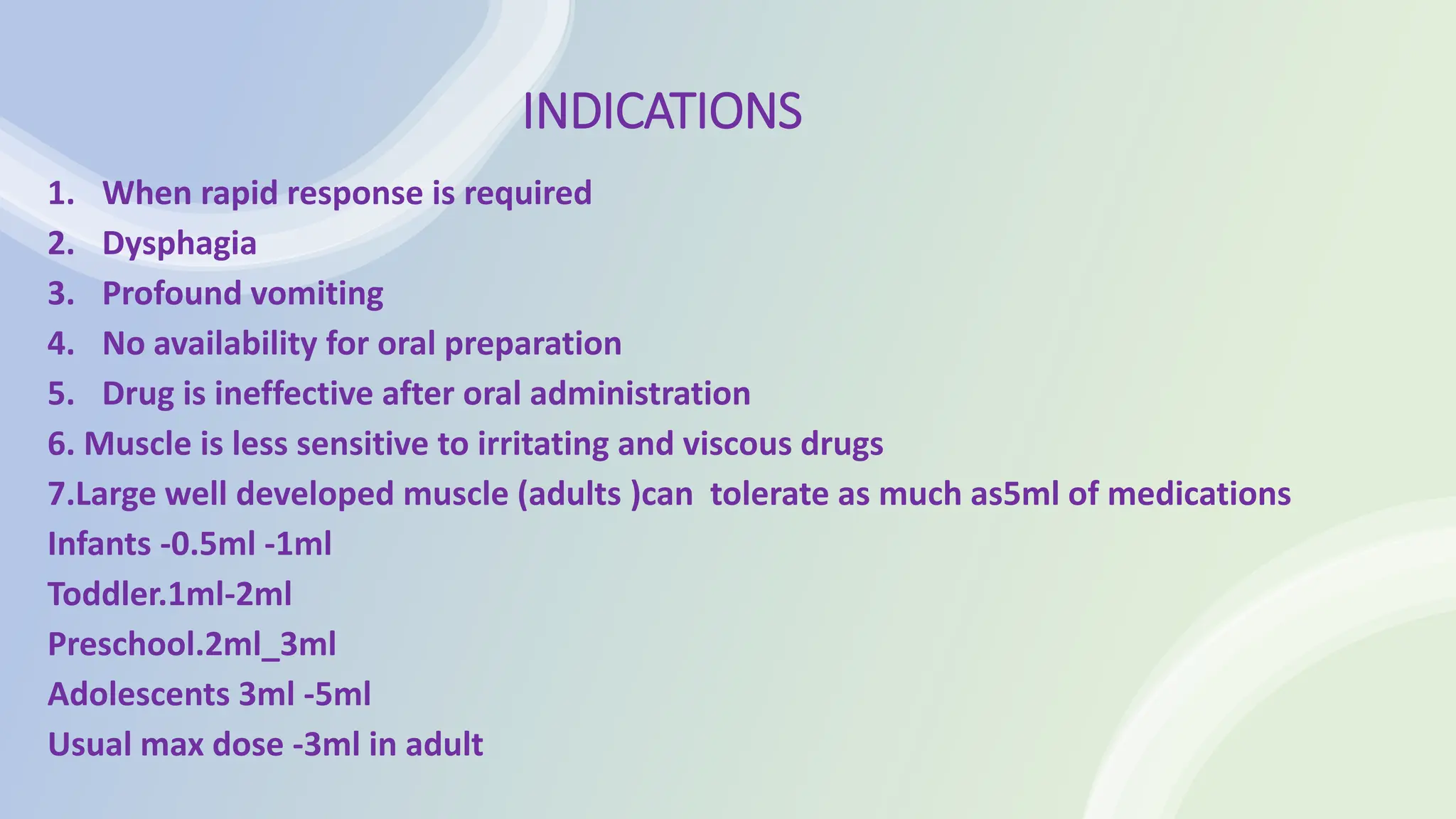 INDICATIONS

1. When rapid response is required
2. Dysphagia
3. Profound vomiting
4. No availability for oral preparation
5. Drug is ineffective after oral administration
6. Muscle is less sensitive to irritating and viscous drugs
7.Large well developed muscle (adults )can tolerate as much as5ml of medications
Infants -0.5ml -1ml
Toddler.1ml-2ml
Preschool.2ml_3ml
Adolescents 3ml -5ml
Usual max dose -3ml in adult